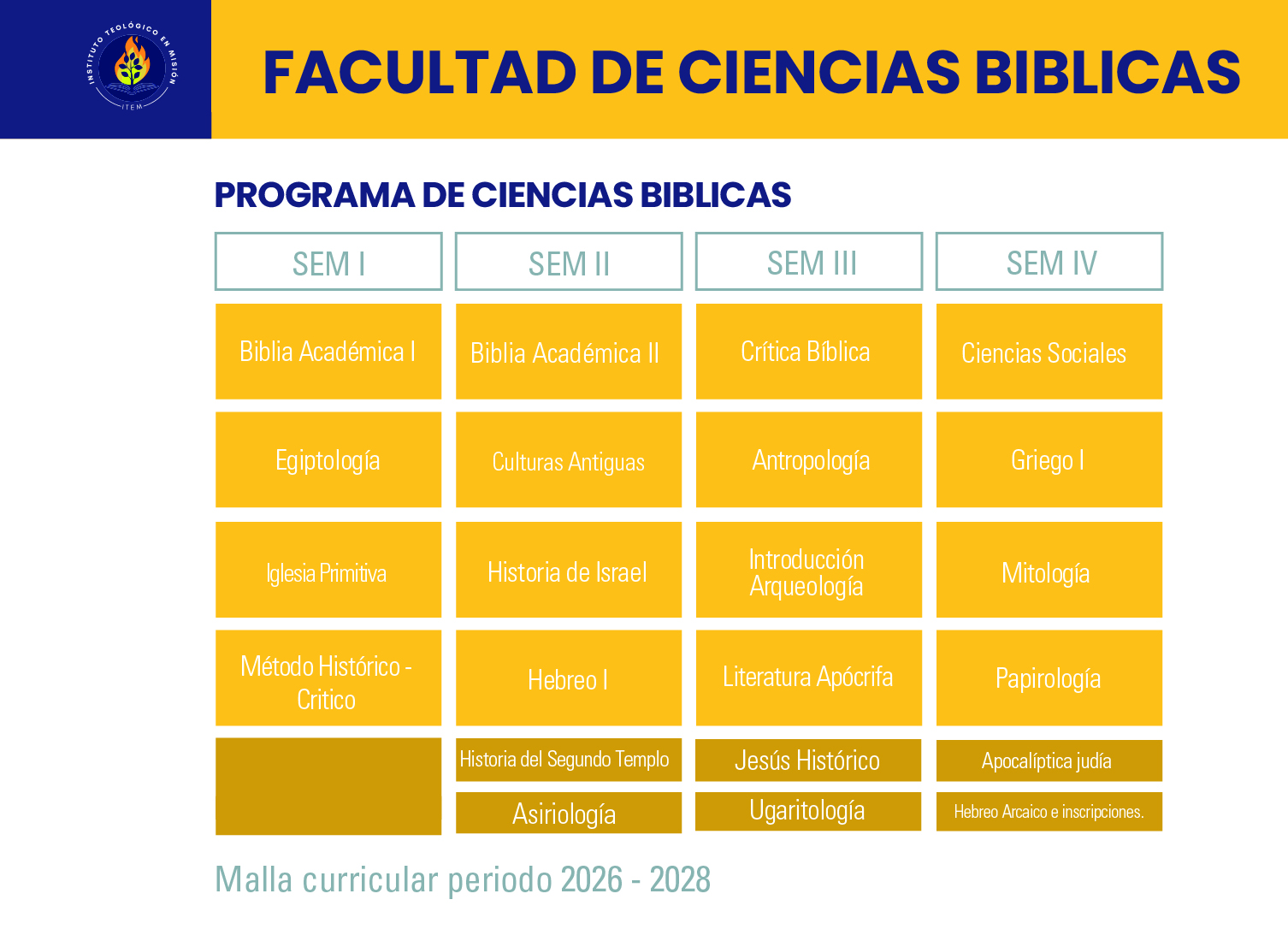 INSTITUTO TEOLÓGICO EN MISIÓN
ITEM

FACULTAD DE CIENCIAS BIBLICAS

PROGRAMA DE CIENCIAS BIBLICAS

| SEM I | SEM II | SEM III | SEM IV |
|---|---|---|---|
| Biblia Académica I | Biblia Académica II | Crítica Bíblica | Ciencias Sociales |
| Egiptología | Culturas Antiguas | Antropología | Griego I |
| Iglesia Primitiva | Historia de Israel | Introducción Arqueología | Mitología |
| Método Histórico - Critico | Hebreo I | Literatura Apócrifa | Papirología |
| | Historia del Segundo Templo | Jesús Histórico | Apocalíptica judía |
| | Asiriología | Ugaritología | Hebreo Arcaico e inscripciones. |

Malla curricular periodo 2026 - 2028